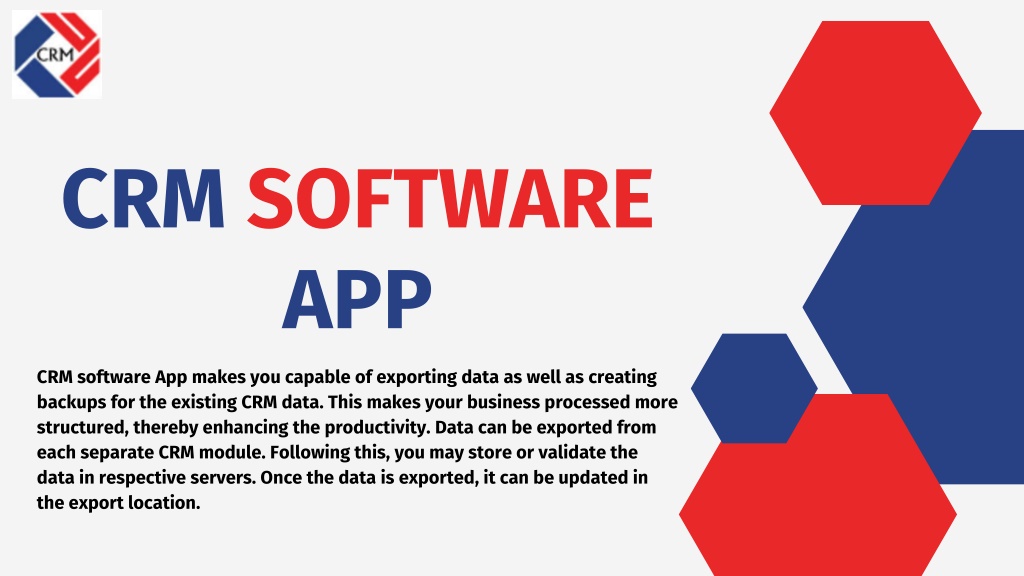 CRM

CRM SOFTWARE APP

CRM software App makes you capable of exporting data as well as creating backups for the existing CRM data. This makes your business processed more structured, thereby enhancing the productivity. Data can be exported from each separate CRM module. Following this, you may store or validate the data in respective servers. Once the data is exported, it can be updated in the export location.